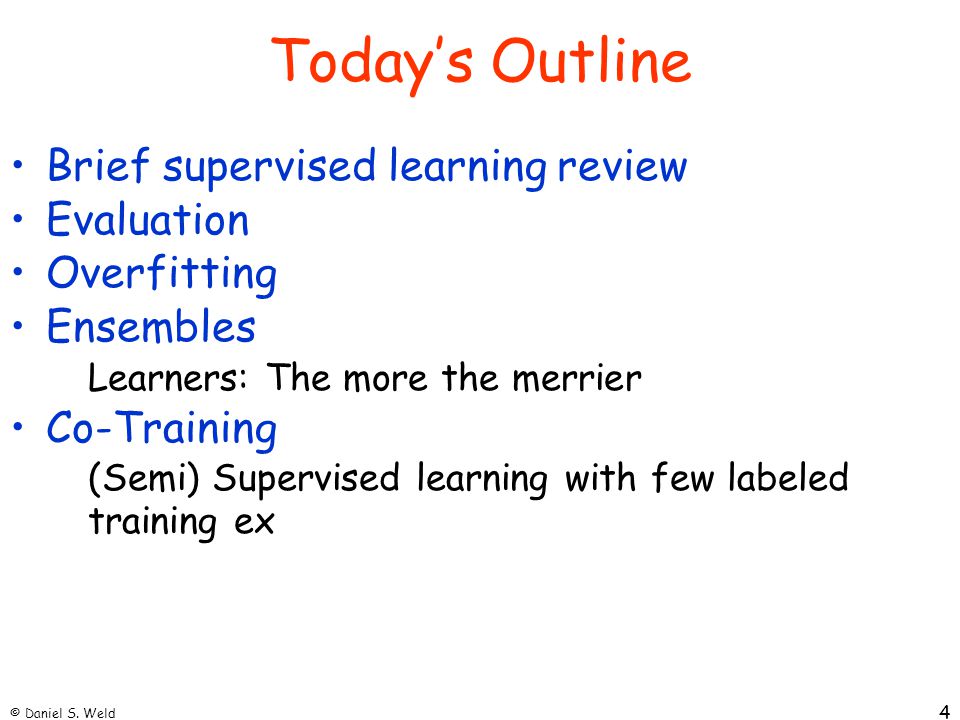 Today's Outline

• Brief supervised learning review
• Evaluation
• Overfitting
• Ensembles
Learners: The more the merrier
• Co-Training
(Semi) Supervised learning with few labeled training ex

© Daniel S. Weld

4